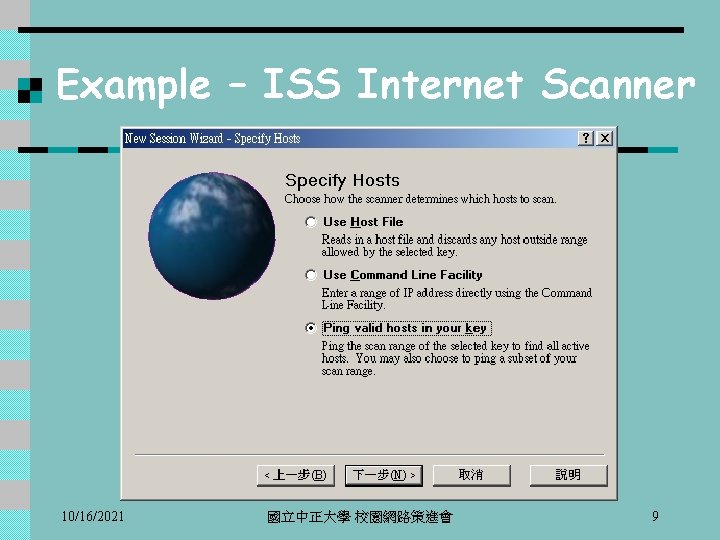 Example – ISS Internet Scanner

New Session Wizard - Specify Hosts

?

X

Specify Hosts

Choose how the scanner determines which hosts to scan.

Use Host File

Reads in a host file and discards any host outside range allowed by the selected key.

Use Command Line Facility

Enter a range of IP address directly using the Command Line Facility.

Ping valid hosts in your key

Ping the scan range of the selected key to find all active hosts. You may also choose to ping a subset of your scan range.

< 上一步(B)

下一步(N) >

取消

說明

10/16/2021

國立中正大學 校園網路策進會

9